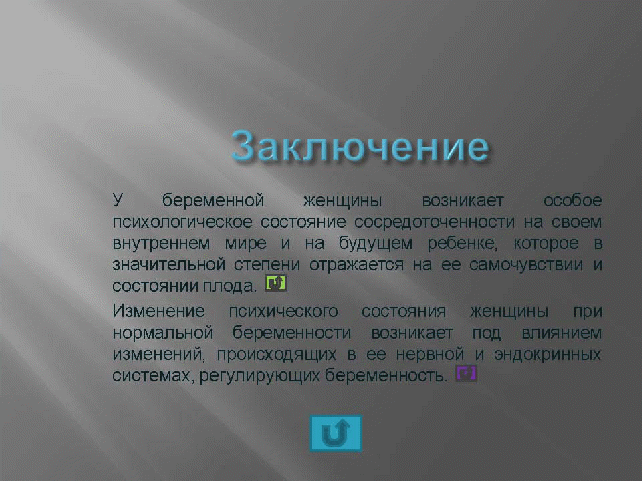 Заключение

У беременной женщины возникает особое психологическое состояние сосредоточенности на своем внутреннем мире и на будущем ребенке, которое в значительной степени отражается на ее самочувствии и состоянии плода.

Изменение психического состояния женщины при нормальной беременности возникает под влиянием изменений, происходящих в ее нервной и эндокринных системах, регулирующих беременность.